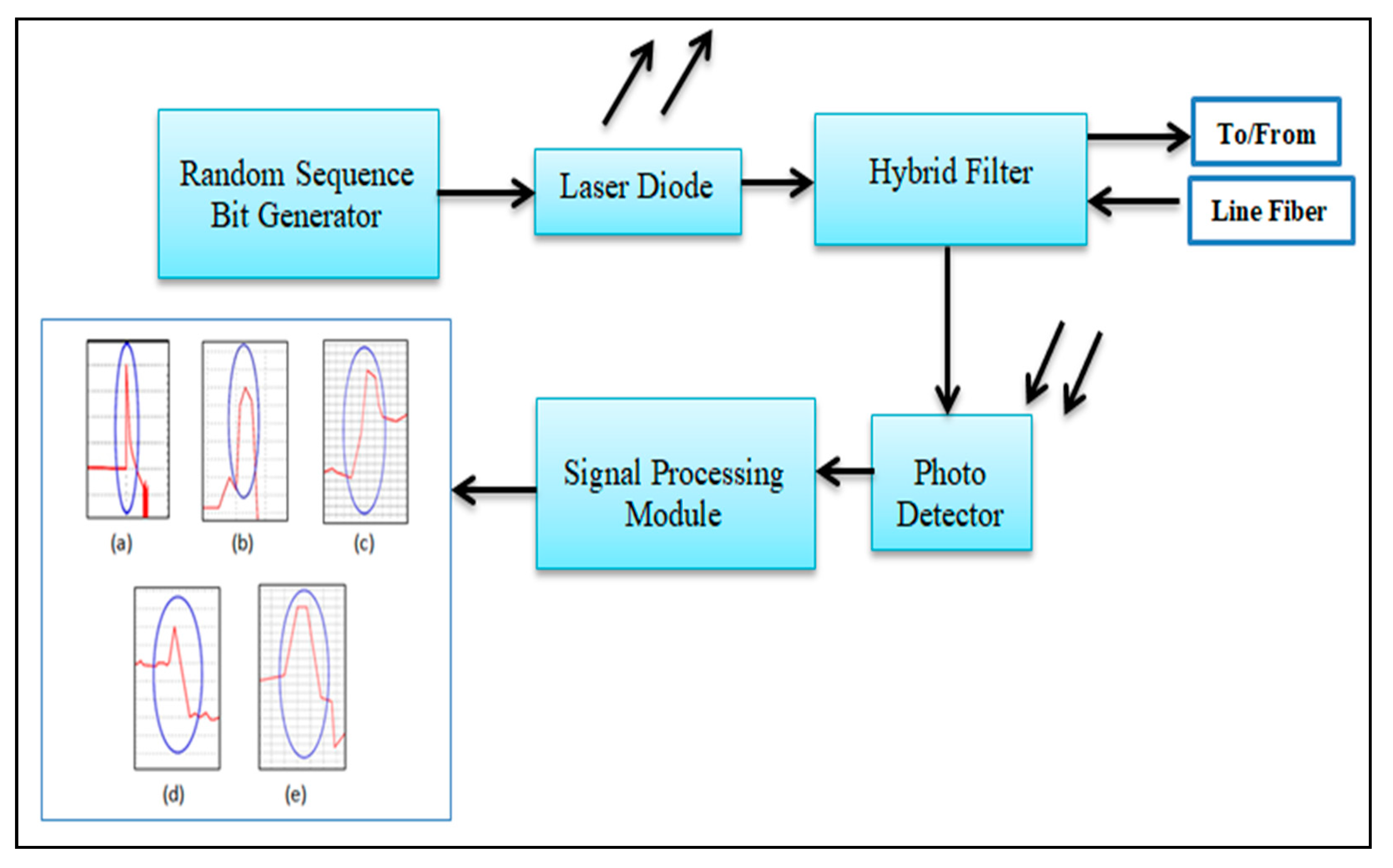 Random Sequence Bit Generator

Laser Diode

Hybrid Filter

To/From

Line Fiber

Photo Detector

Signal Processing Module

(a)

(b)

(c)

(d)

(e)